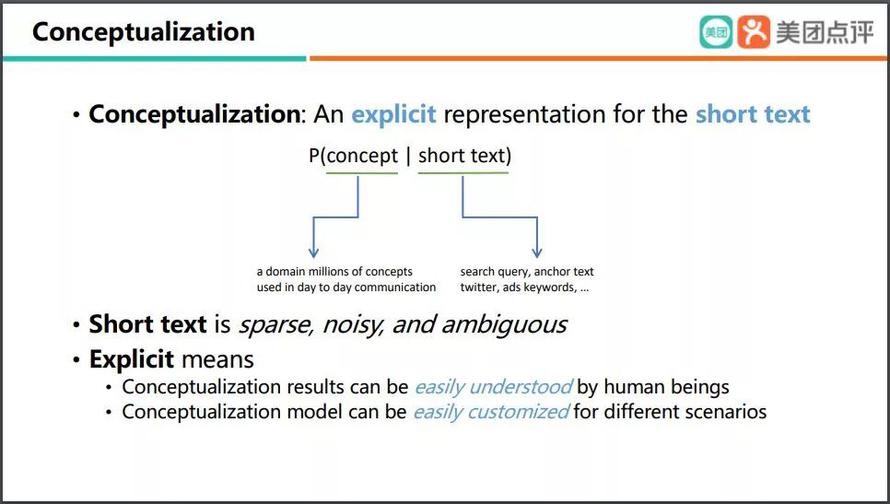 Conceptualization

美团 美团点评

• Conceptualization: An explicit representation for the short text

P(concept | short text)

a domain millions of concepts used in day to day communication

search query, anchor text twitter, ads keywords, ...

• Short text is sparse, noisy, and ambiguous

• Explicit means

• Conceptualization results can be easily understood by human beings

• Conceptualization model can be easily customized for different scenarios